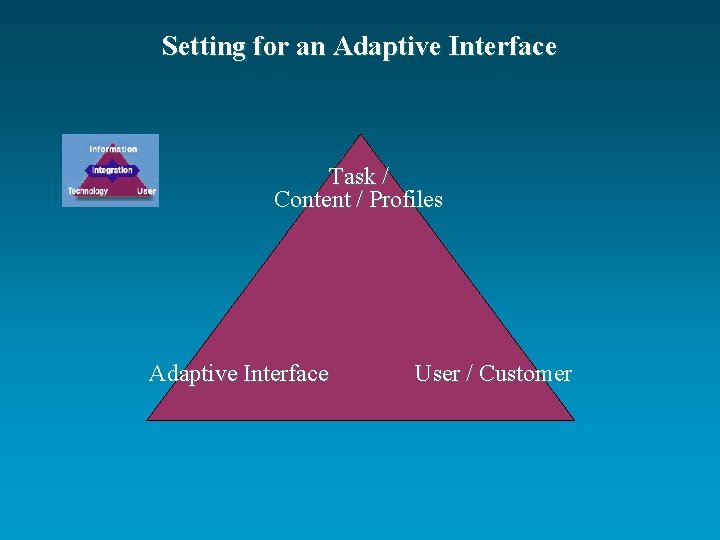 Setting for an Adaptive Interface

Information

Integration

Technology

User

Task /
Content / Profiles

Adaptive Interface

User / Customer